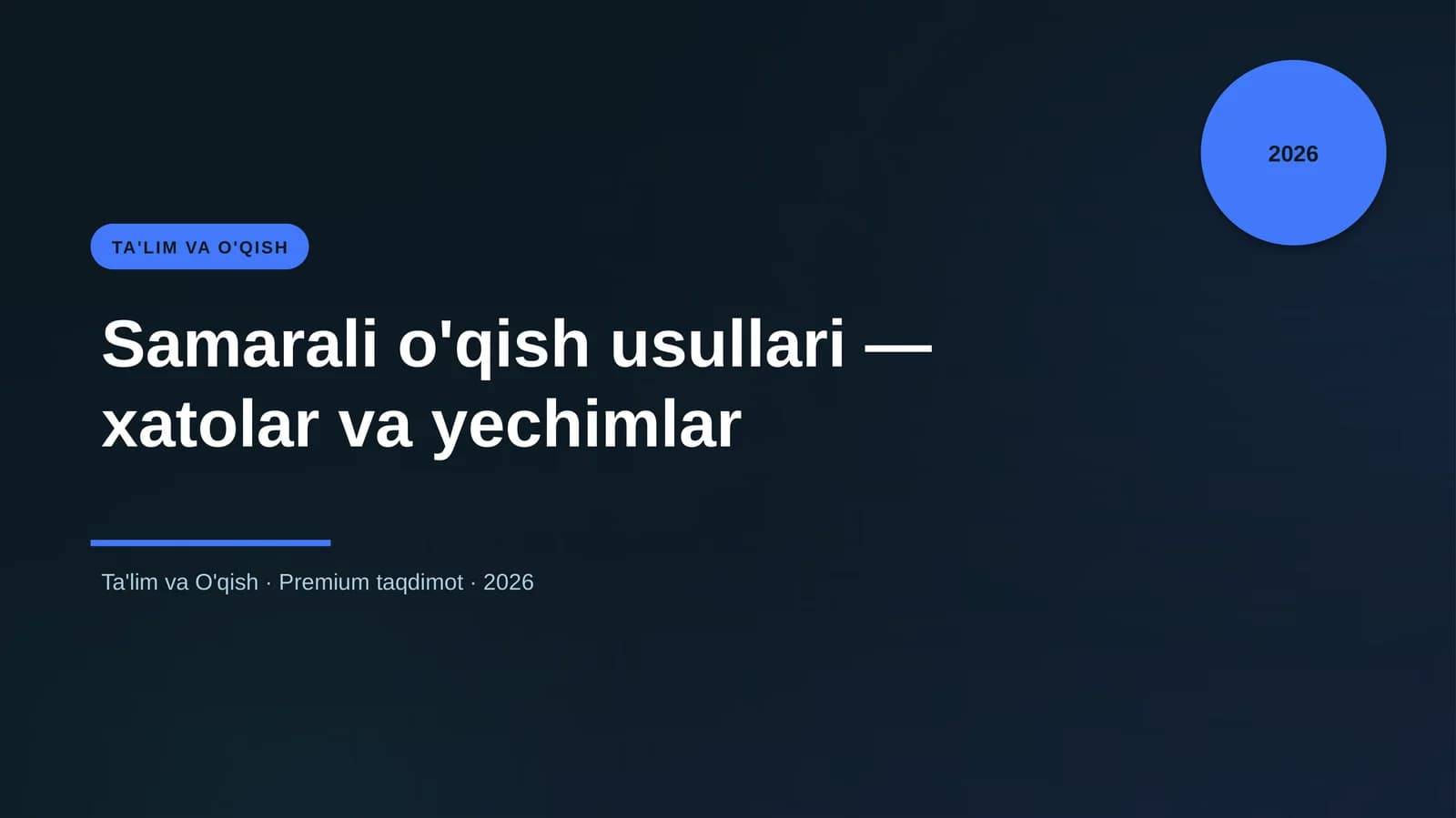 2026

TA'LIM VA O'QISH

Samarali o'qish usullari — xatolar va yechimlar

Ta'lim va O'qish · Premium taqdimot · 2026